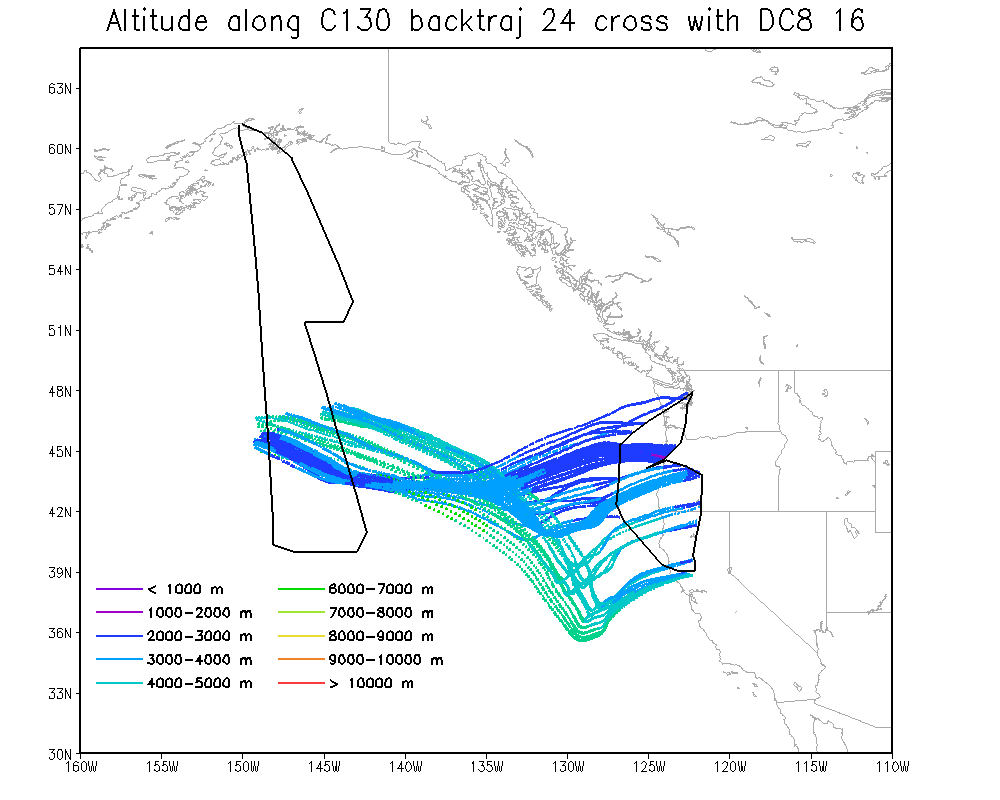 Altitude along C130 backtraj 24 cross with DC8 16

63N
60N
57N
54N
51N
48N
45N
42N
39N
36N
33N
30N

< 1000 m
1000-2000 m
2000-3000 m
3000-4000 m
4000-5000 m
6000-7000 m
7000-8000 m
8000-9000 m
9000-10000 m
> 10000 m

160W 155W 150W 145W 140W 135W 130W 125W 120W 115W 110W